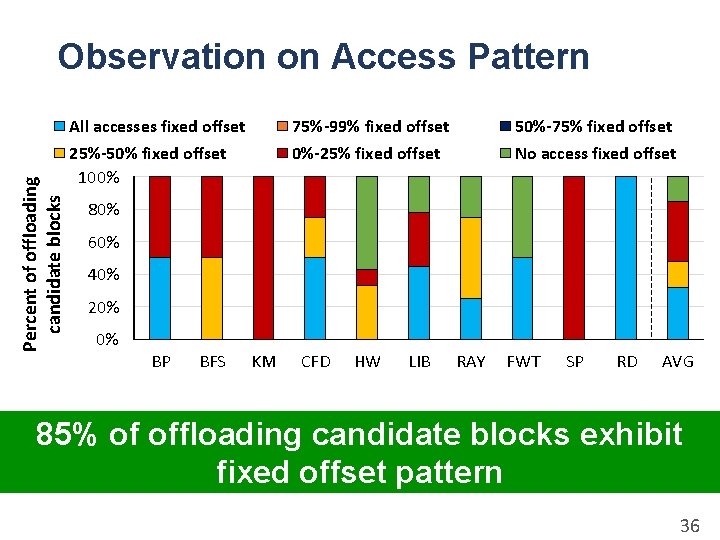 Observation on Access Pattern

All accesses fixed offset
75%-99% fixed offset
50%-75% fixed offset
25%-50% fixed offset
0%-25% fixed offset
No access fixed offset

Percent of offloading candidate blocks

100%
80%
60%
40%
20%
0%

BP BFS KM CFD HW LIB RAY FWT SP RD AVG

85% of offloading candidate blocks exhibit fixed offset pattern

36